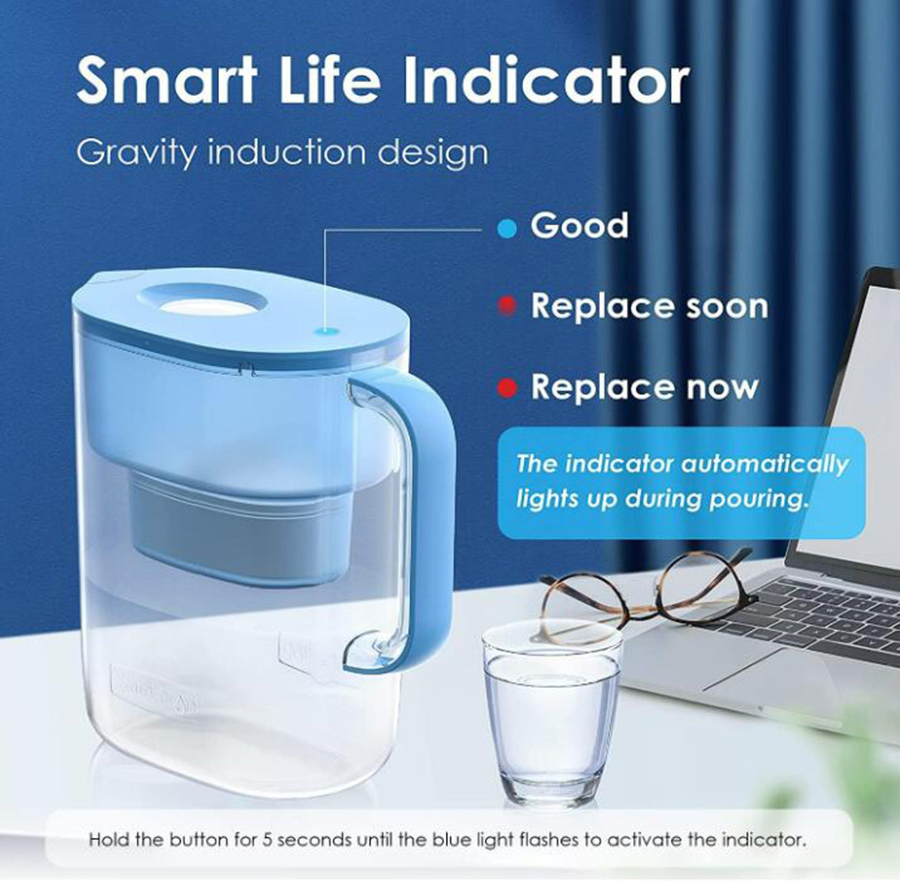 Smart Life Indicator

Gravity induction design

Good

Replace soon

Replace now

The indicator automatically lights up during pouring.

Hold the button for 5 seconds until the blue light flashes to activate the indicator.